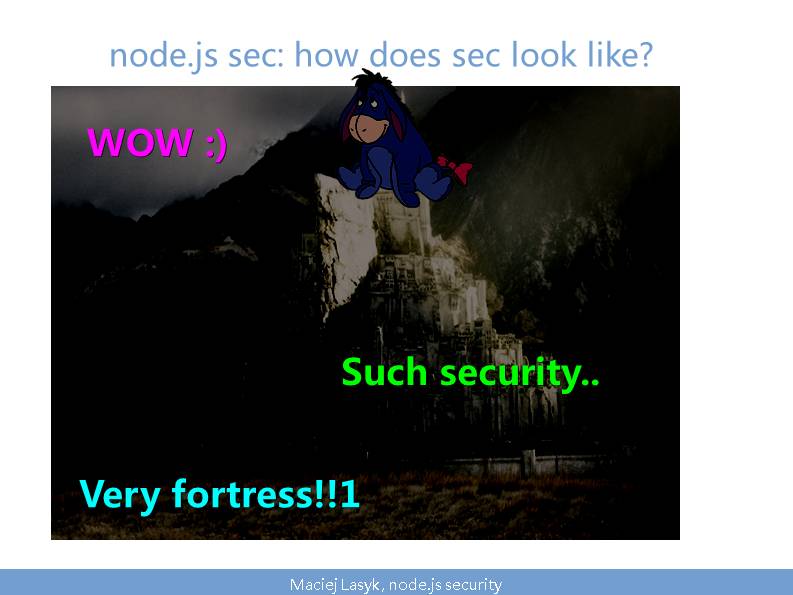 node.js sec: how does sec look like?

WOW :)

Such security..

Very fortress!!1

Maciej Lasyk, node.js security